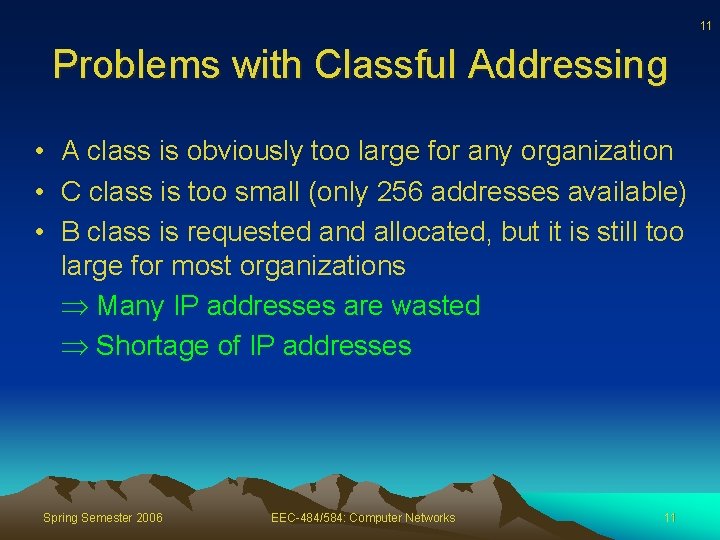 11

Problems with Classful Addressing

• A class is obviously too large for any organization
• C class is too small (only 256 addresses available)
• B class is requested and allocated, but it is still too large for most organizations

$\Rightarrow$ Many IP addresses are wasted

$\Rightarrow$ Shortage of IP addresses

Spring Semester 2006

EEC-484/584: Computer Networks

11